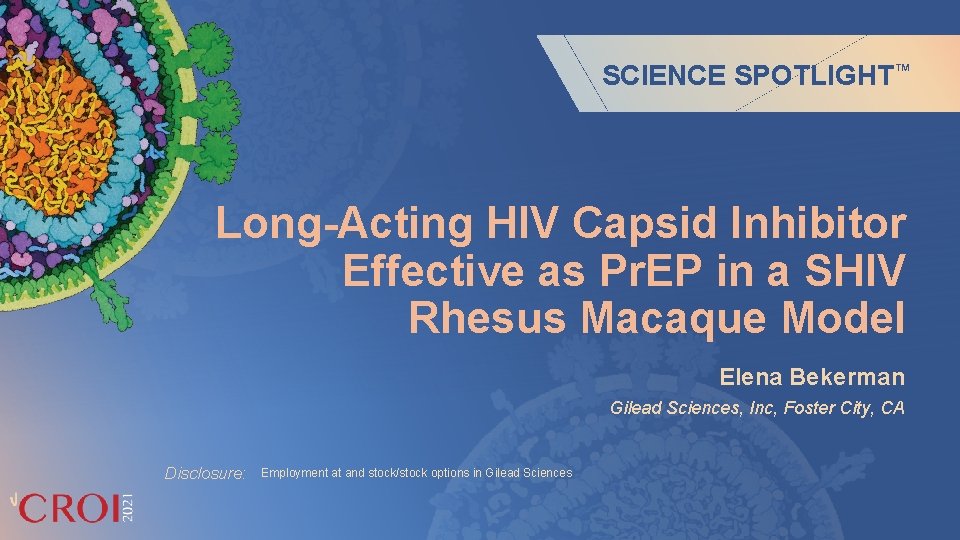 SCIENCE SPOTLIGHT™

Long-Acting HIV Capsid Inhibitor Effective as PrEP in a SHIV Rhesus Macaque Model

Elena Bekerman

Gilead Sciences, Inc, Foster City, CA

Disclosure: Employment at and stock/stock options in Gilead Sciences

CROI 2021